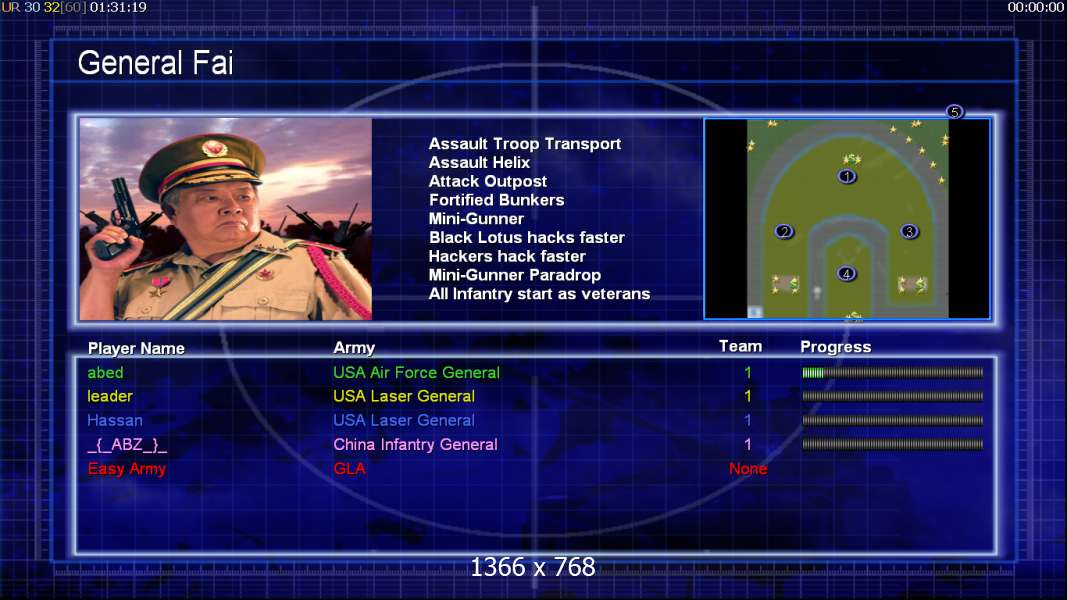 UR 30 32[60] 01:31:19

00:00:00

General Fai

Assault Troop Transport
Assault Helix
Attack Outpost
Fortified Bunkers
Mini-Gunner
Black Lotus hacks faster
Hackers hack faster
Mini-Gunner Paradrop
All Infantry start as veterans

5
1
2
3
4

| Player Name | Army | Team | Progress |
|---|---|---|---|
| abed | USA Air Force General | 1 | |
| leader | USA Laser General | 1 | |
| Hassan | USA Laser General | 1 | |
| _{_ABZ_}_ | China Infantry General | 1 | |
| Easy Army | GLA | None | |

1366 x 768